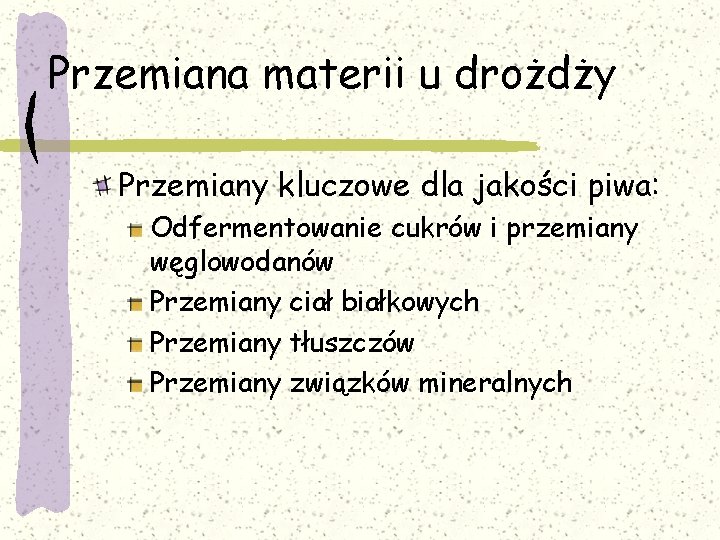 Przemiana materii u drożdży

Przemiany kluczowe dla jakości piwa:

Odfermentowanie cukrów i przemiany węglowodanów

Przemiany ciał białkowych

Przemiany tłuszczów

Przemiany związków mineralnych